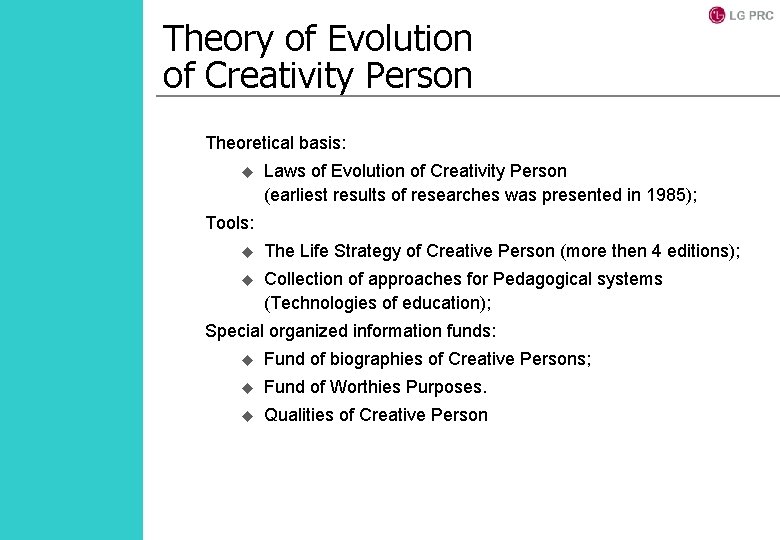 LG PRC

Theory of Evolution of Creativity Person

Theoretical basis:

◆ Laws of Evolution of Creativity Person (earliest results of researches was presented in 1985);

Tools:

◆ The Life Strategy of Creative Person (more then 4 editions);

◆ Collection of approaches for Pedagogical systems (Technologies of education);

Special organized information funds:

◆ Fund of biographies of Creative Persons;

◆ Fund of Worthies Purposes.

◆ Qualities of Creative Person